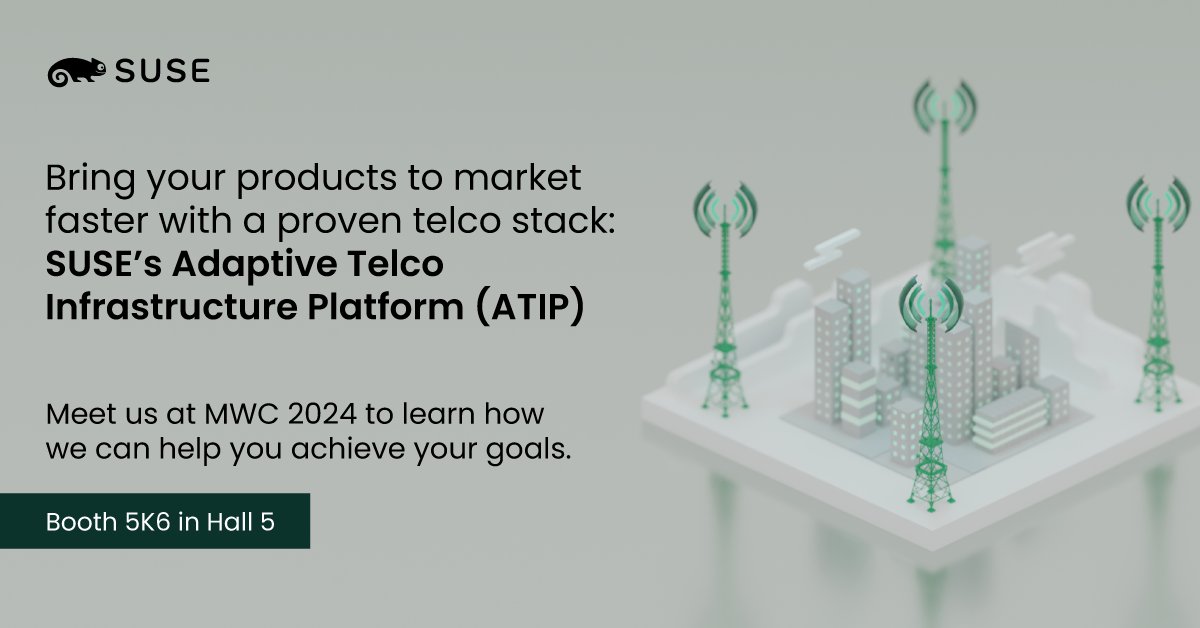 SUSE

Bring your products to market faster with a proven telco stack: SUSE's Adaptive Telco Infrastructure Platform (ATIP)

Meet us at MWC 2024 to learn how we can help you achieve your goals.

Booth 5K6 in Hall 5